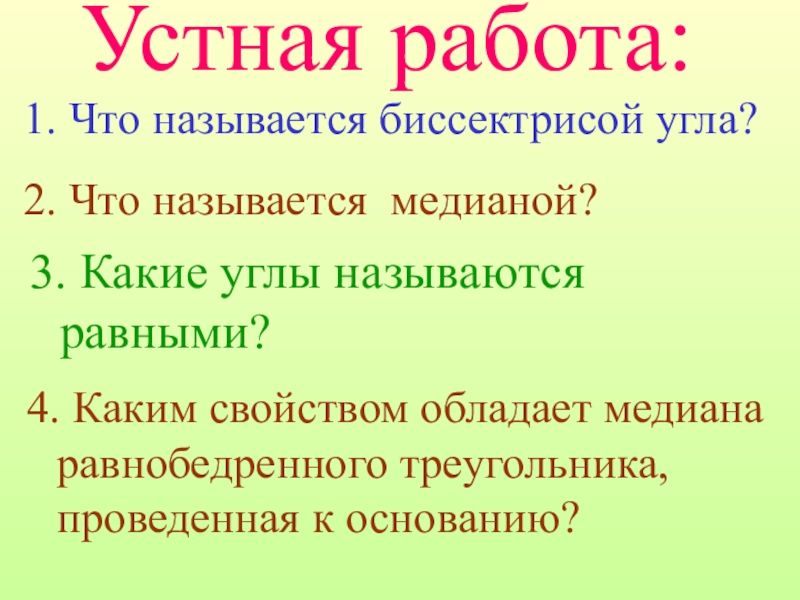 Устная работа:

1. Что называется биссектрисой угла?

2. Что называется  медианой?

3. Какие углы называются равными?

4. Каким свойством обладает медиана равнобедренного треугольника, проведенная к основанию?